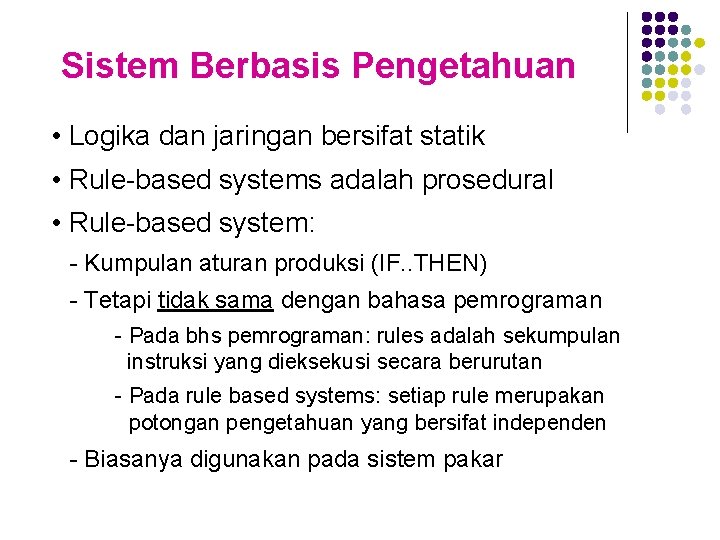 Sistem Berbasis Pengetahuan

• Logika dan jaringan bersifat statik
• Rule-based systems adalah prosedural
• Rule-based system:
- Kumpulan aturan produksi (IF..THEN)
- Tetapi tidak sama dengan bahasa pemrograman
- Pada bhs pemrograman: rules adalah sekumpulan instruksi yang dieksekusi secara berurutan
- Pada rule based systems: setiap rule merupakan potongan pengetahuan yang bersifat independen
- Biasanya digunakan pada sistem pakar